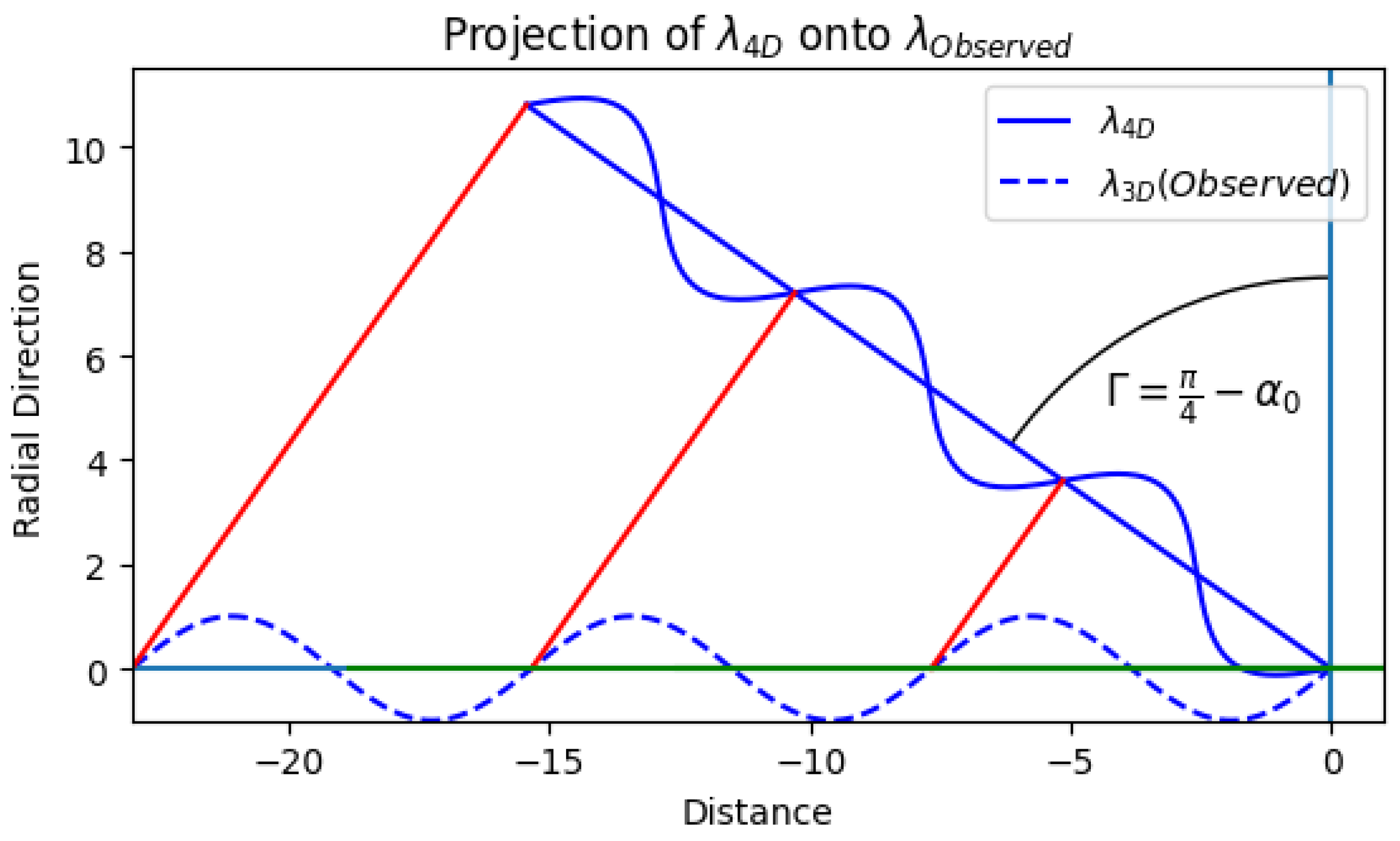 Projection of $\lambda_{4D}$ onto $\lambda_{Observed}$

$\lambda_{4D}$

$\lambda_{3D}(Observed)$

$\Gamma = \frac{\pi}{4} - \alpha_0$

Radial Direction

10
8
6
4
2
0

−20
−15
−10
−5
0

Distance